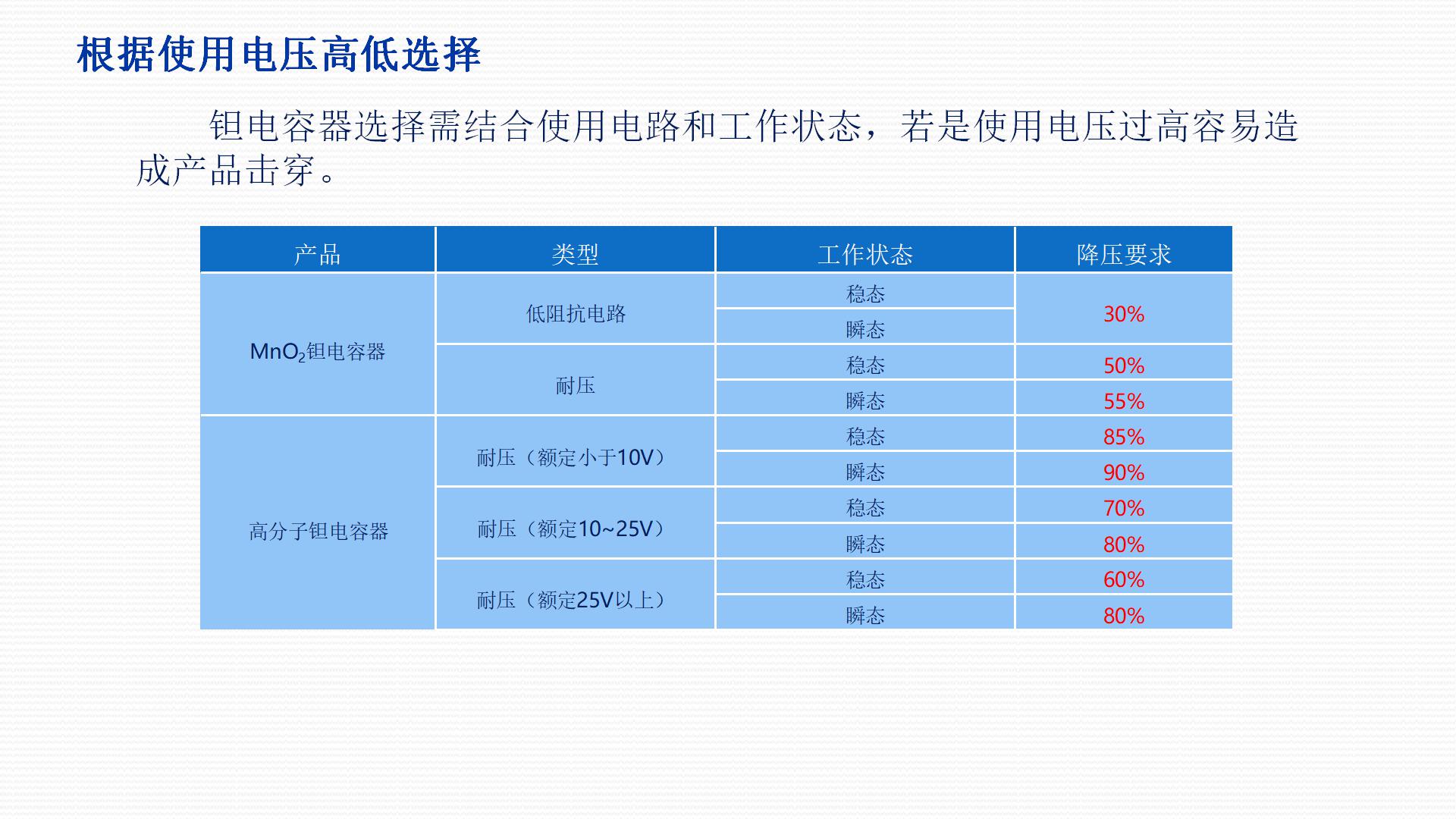 根据使用电压高低选择

钽电容器选择需结合使用电路和工作状态，若是使用电压过高容易造成产品击穿。

| 产品 | 类型 | 工作状态 | 降压要求 |
|---|---|---|---|
| $MnO_2$钽电容器 | 低阻抗电路 | 稳态 | 30% |
| | | 瞬态 | |
| | 耐压 | 稳态 | 50% |
| | | 瞬态 | 55% |
| 高分子钽电容器 | 耐压（额定小于10V） | 稳态 | 85% |
| | | 瞬态 | 90% |
| | 耐压（额定10~25V） | 稳态 | 70% |
| | | 瞬态 | 80% |
| | 耐压（额定25V以上） | 稳态 | 60% |
| | | 瞬态 | 80% |